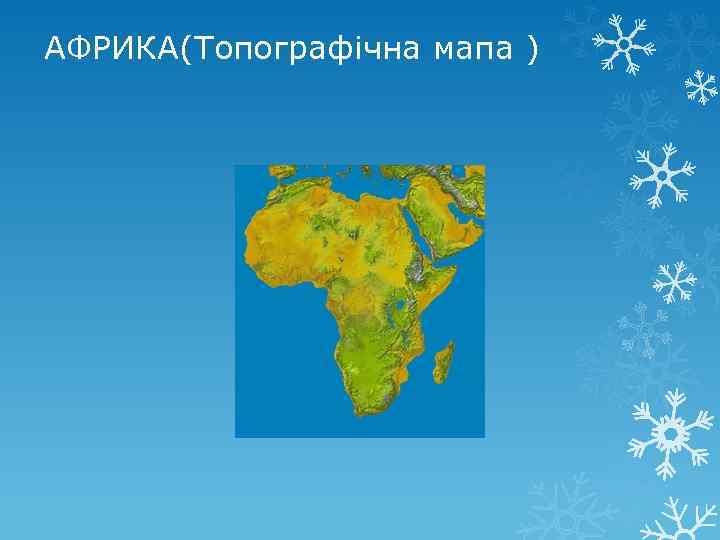 АФРИКА(Топографічна мапа )